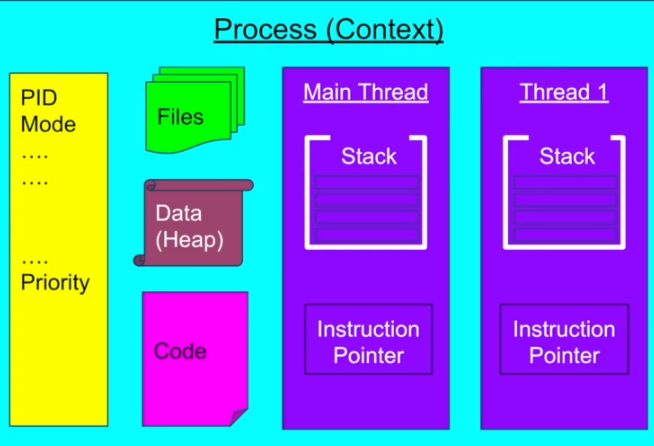 Process (Context)

PID
Mode
....
....

....
Priority

Files

Data
(Heap)

Code

Main Thread

Stack

Instruction
Pointer

Thread 1

Stack

Instruction
Pointer